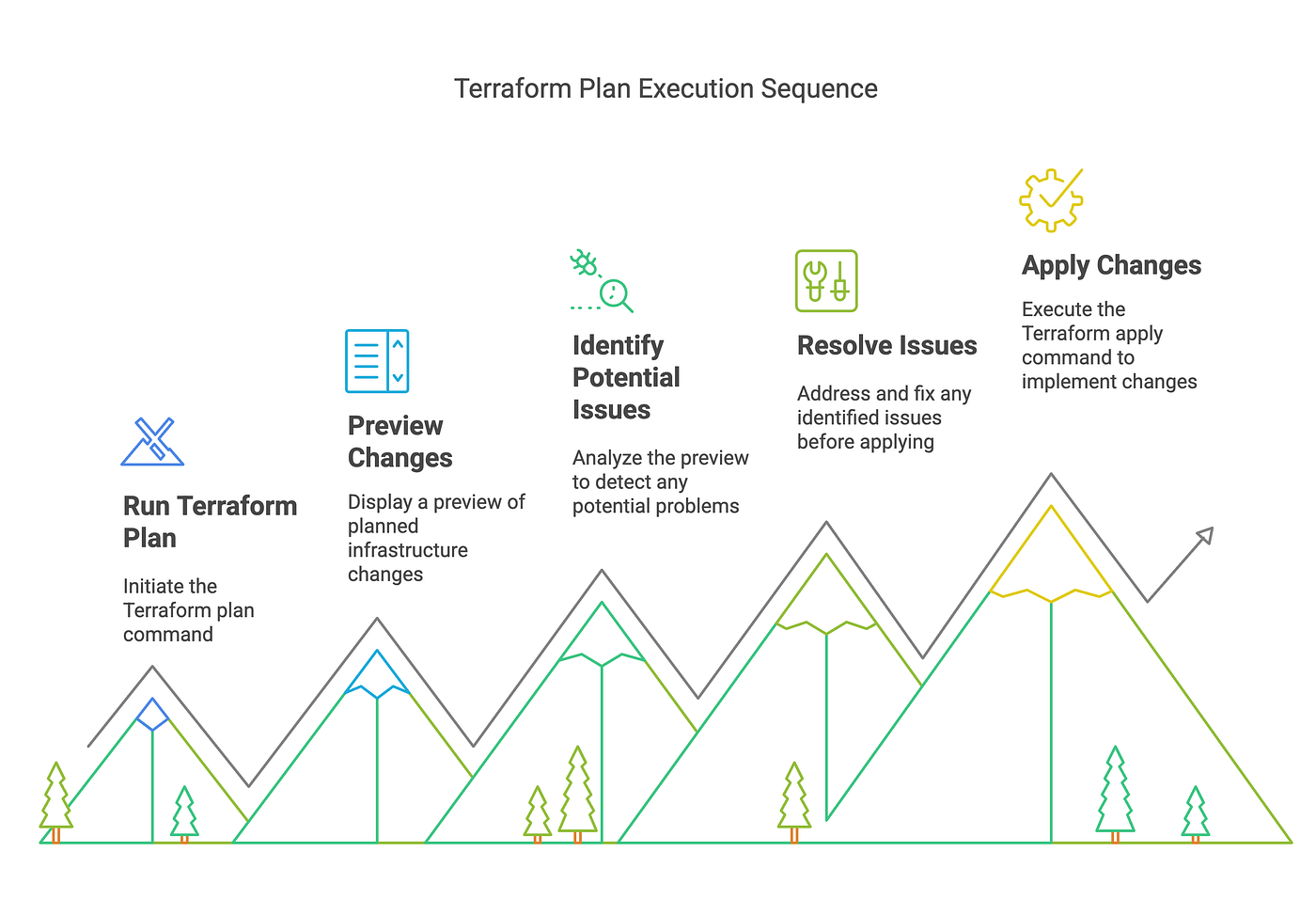 Terraform Plan Execution Sequence

Run Terraform Plan

Initiate the Terraform plan command

Preview Changes

Display a preview of planned infrastructure changes

Identify Potential Issues

Analyze the preview to detect any potential problems

Resolve Issues

Address and fix any identified issues before applying

Apply Changes

Execute the Terraform apply command to implement changes